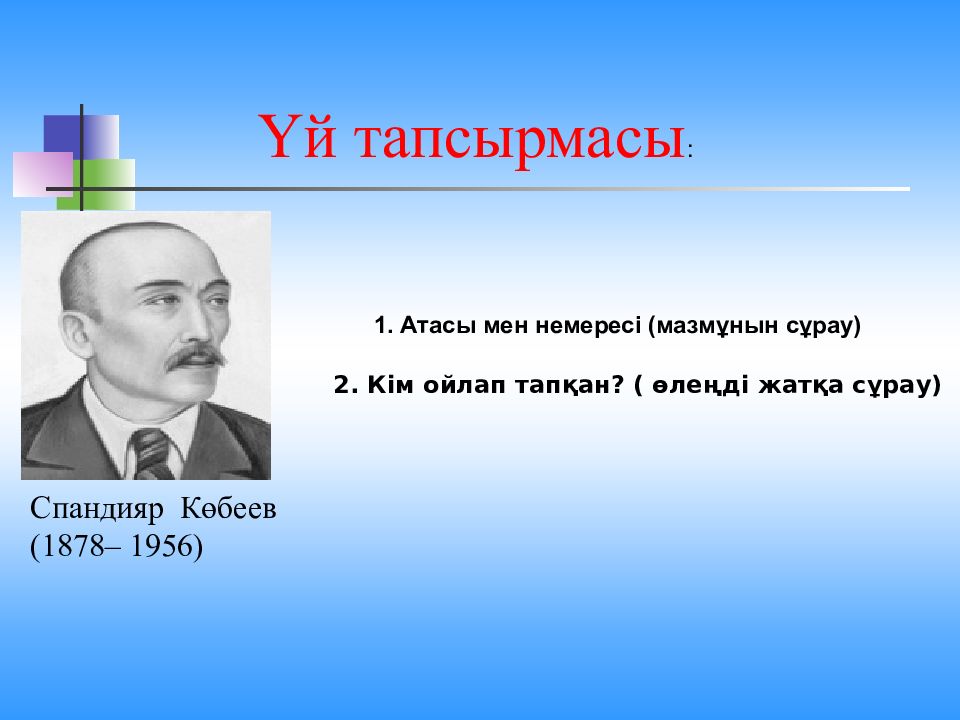 Үй тапсырмасы:

1. Атасы мен немересі (мазмұнын сұрау)

2. Кім ойлап тапқан? ( өлеңді жатқа сұрау)

Спандияр Көбеев
(1878– 1956)